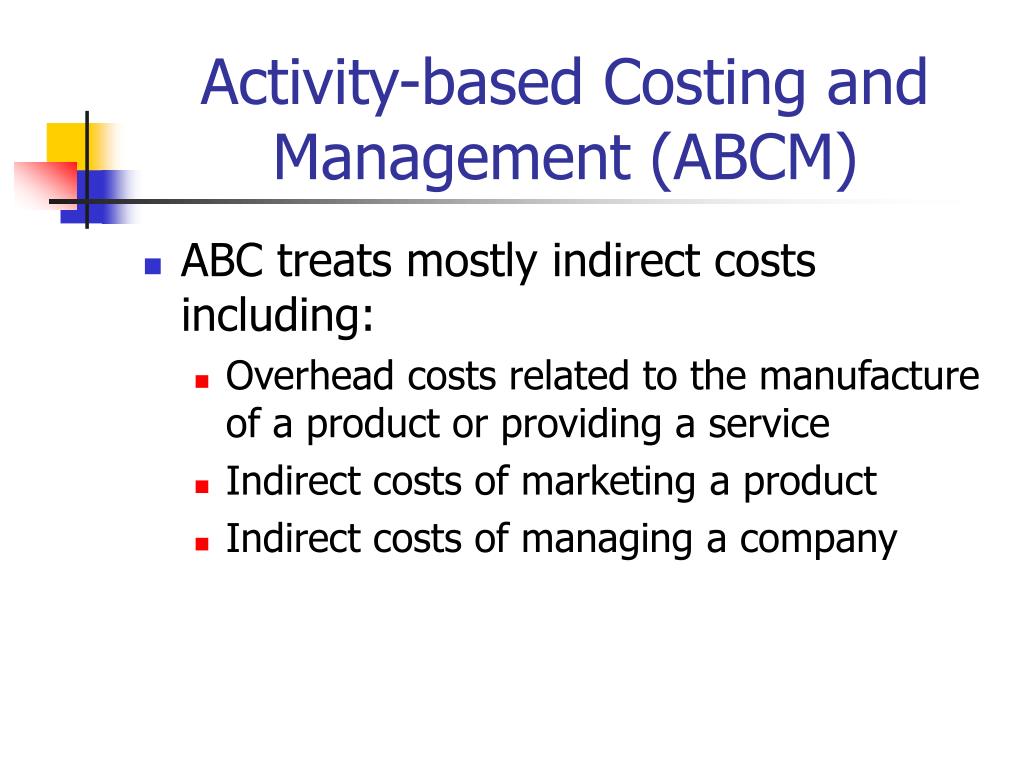 Activity-based Costing and Management (ABCM)

ABC treats mostly indirect costs including:

Overhead costs related to the manufacture of a product or providing a service

Indirect costs of marketing a product

Indirect costs of managing a company